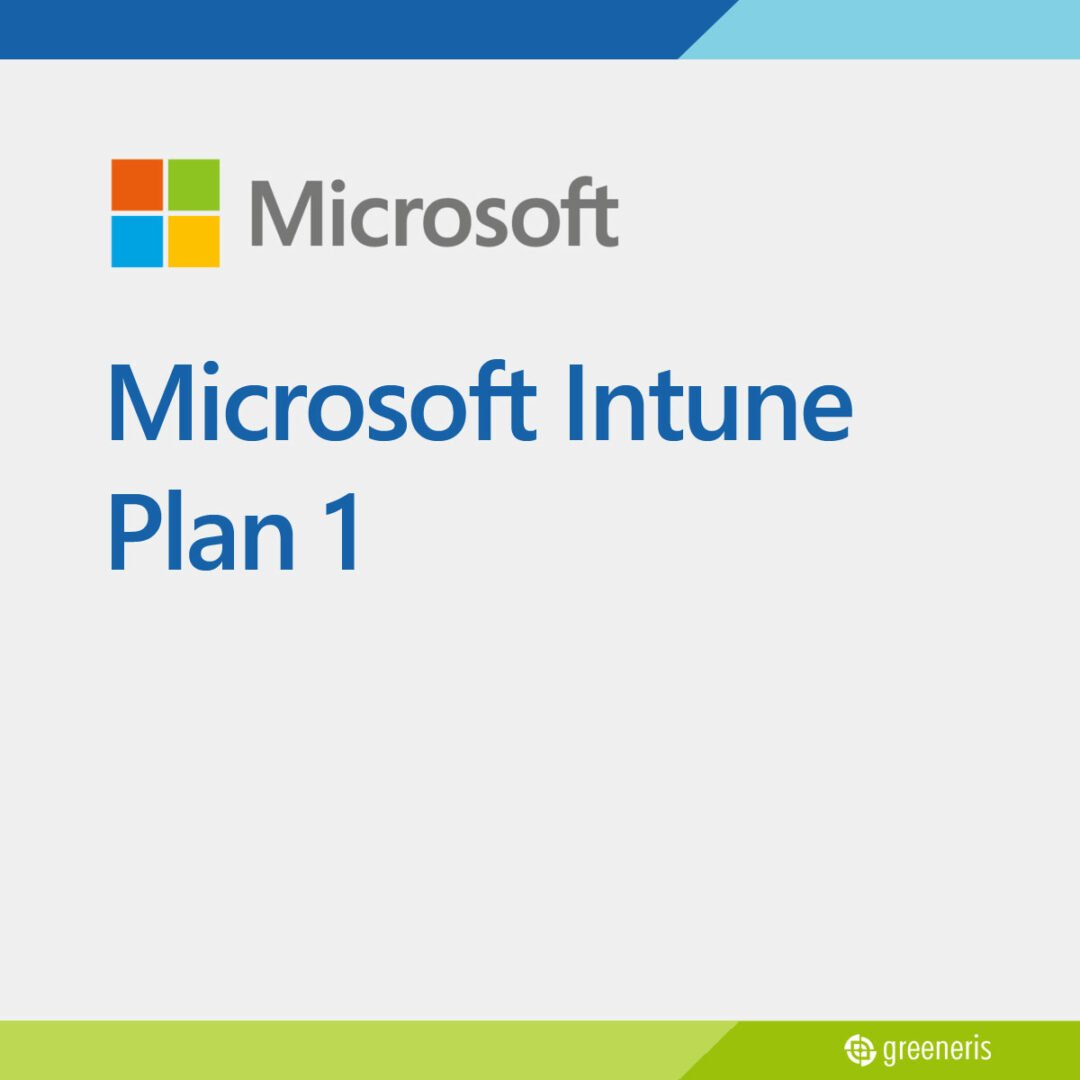 Microsoft

Microsoft Intune
Plan 1

greeneris